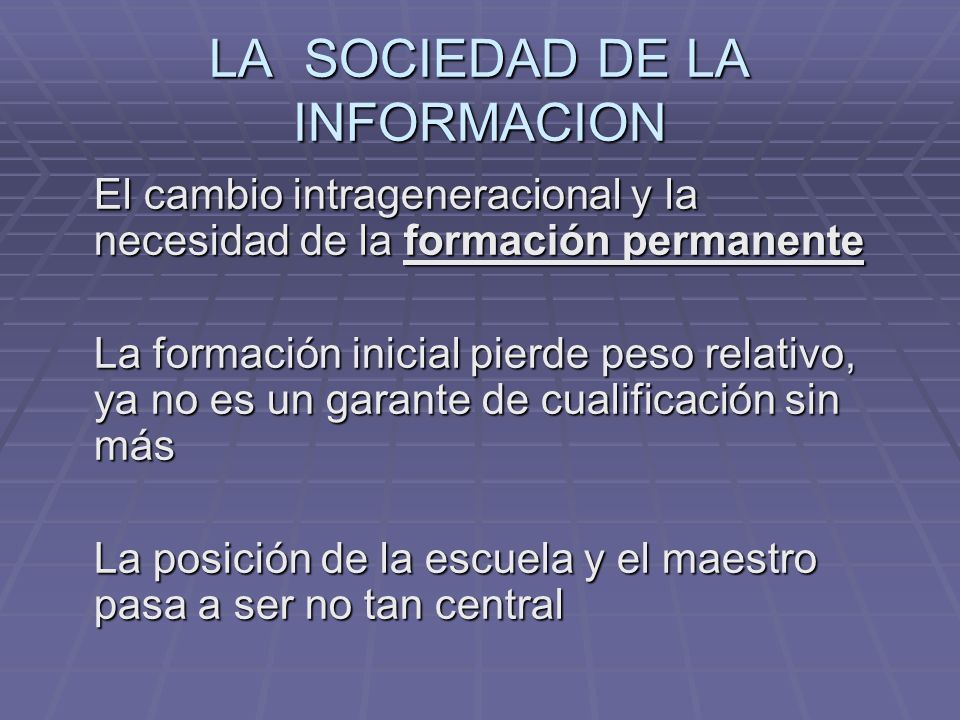 LA SOCIEDAD DE LA INFORMACION

El cambio intrageneracional y la necesidad de la formación permanente

La formación inicial pierde peso relativo, ya no es un garante de cualificación sin más

La posición de la escuela y el maestro pasa a ser no tan central